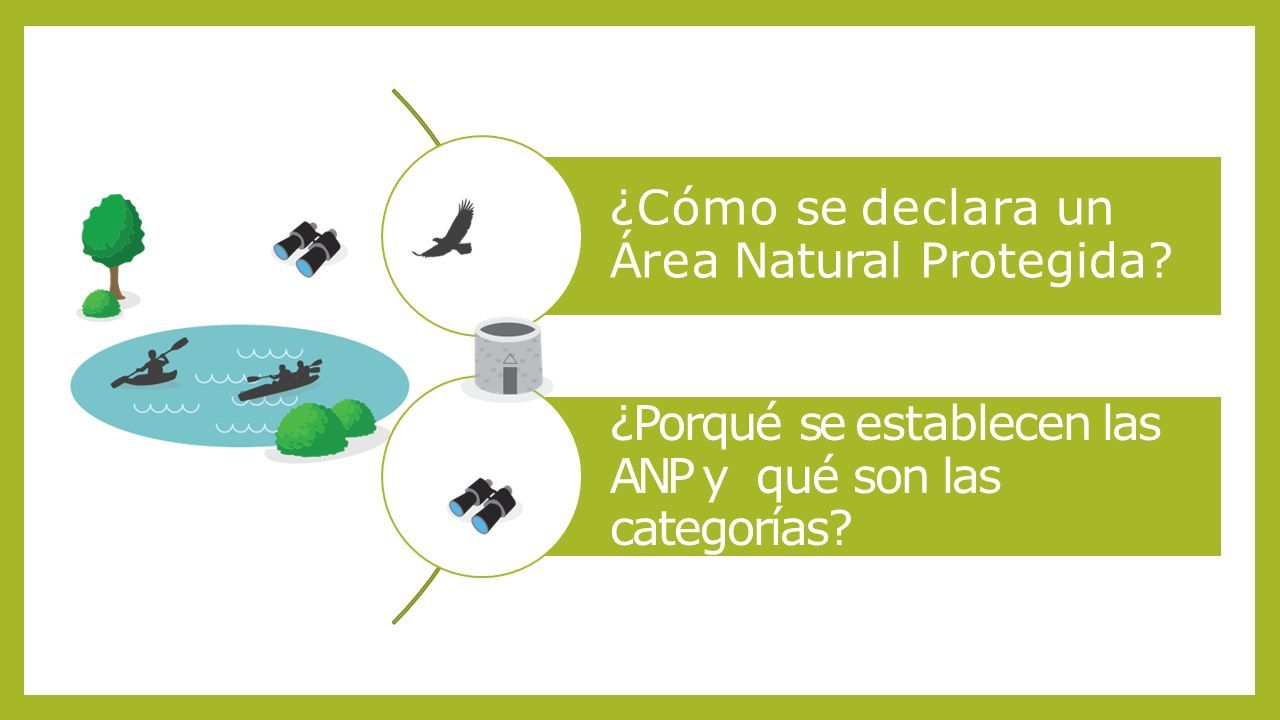 ¿Cómo se declara un Área Natural Protegida?

¿Porqué se establecen las ANP y qué son las categorías?